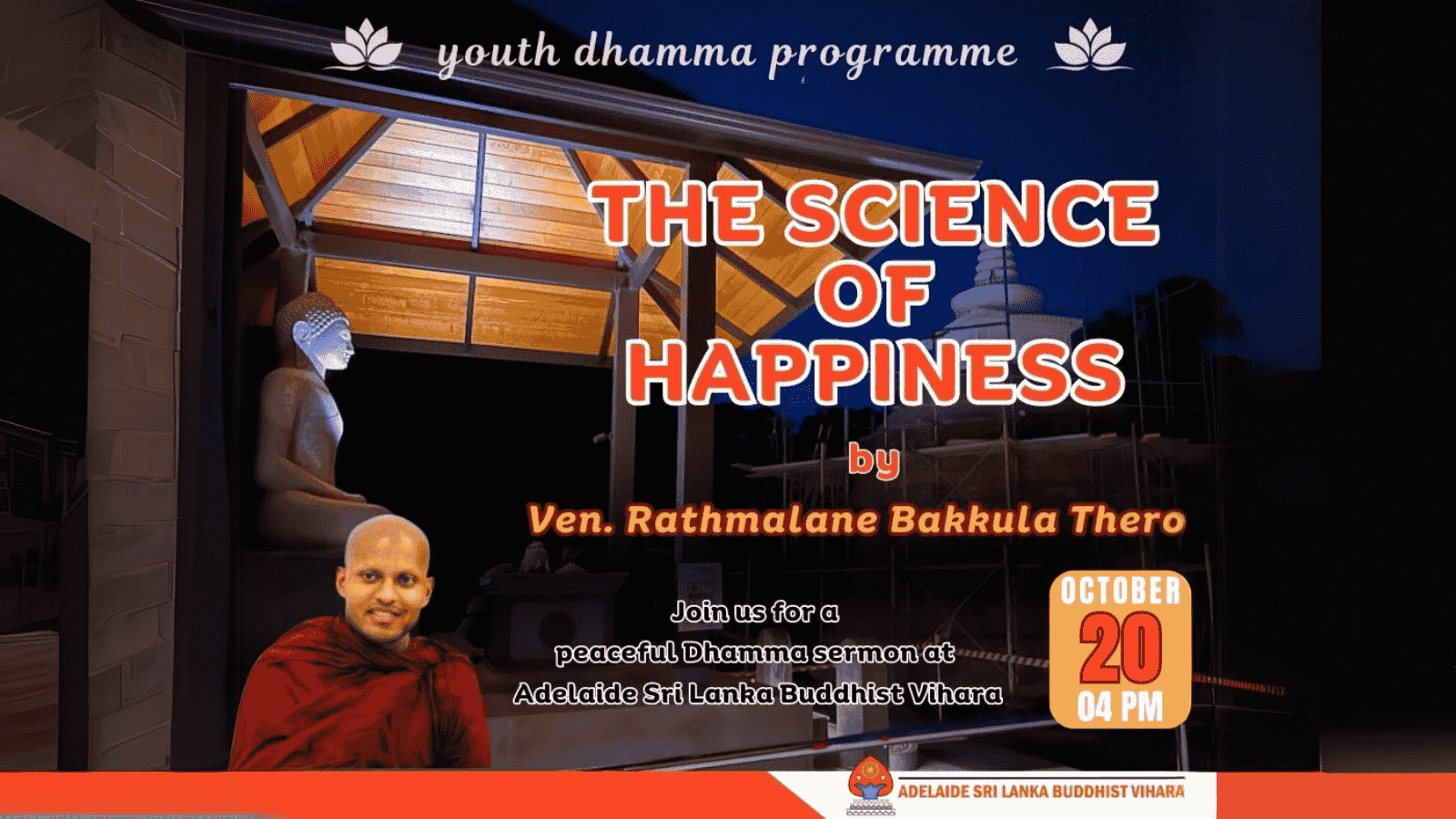 youth dhamma programme

THE SCIENCE OF HAPPINESS

by

Ven. Rathmalane Bakkula Thero

Join us for a peaceful Dhamma sermon at Adelaide Sri Lanka Buddhist Vihara

OCTOBER
20
04 PM

ADELAIDE SRI LANKA BUDDHIST VIHARA